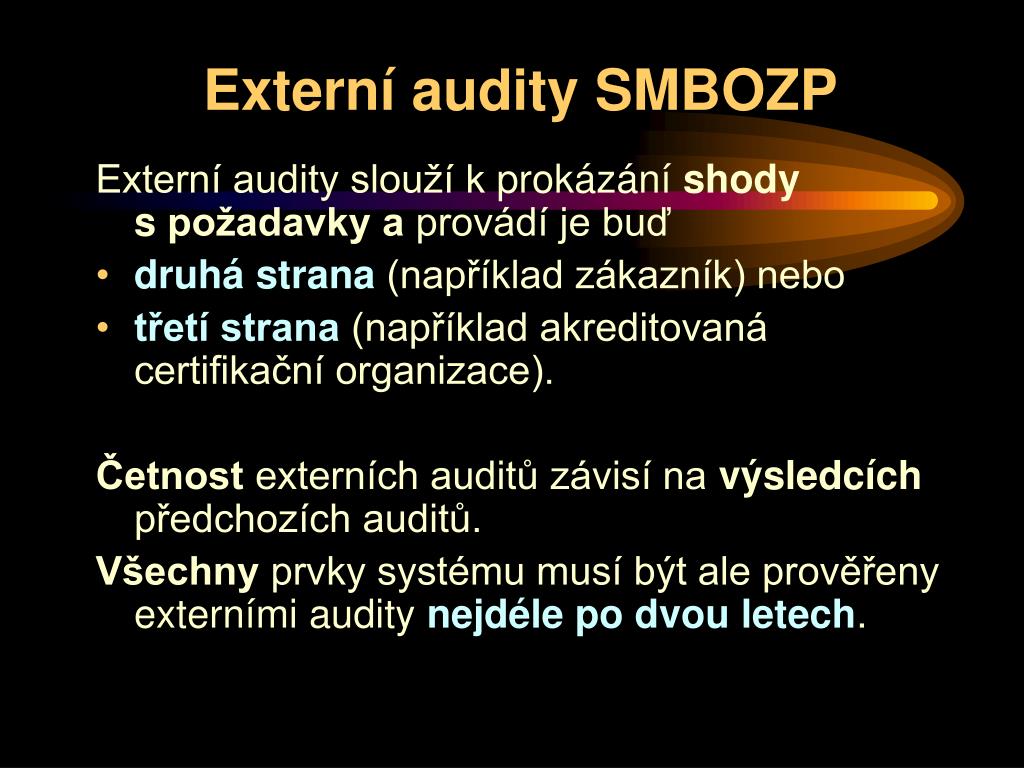 Externí audity SMBOZP

Externí audity slouží k prokázání shody s požadavky a provádí je buď

• druhá strana (například zákazník) nebo
• třetí strana (například akreditovaná certifikační organizace).

Četnost externích auditů závisí na výsledcích předchozích auditů.

Všechny prvky systému musí být ale prověřeny externími audity nejdéle po dvou letech.